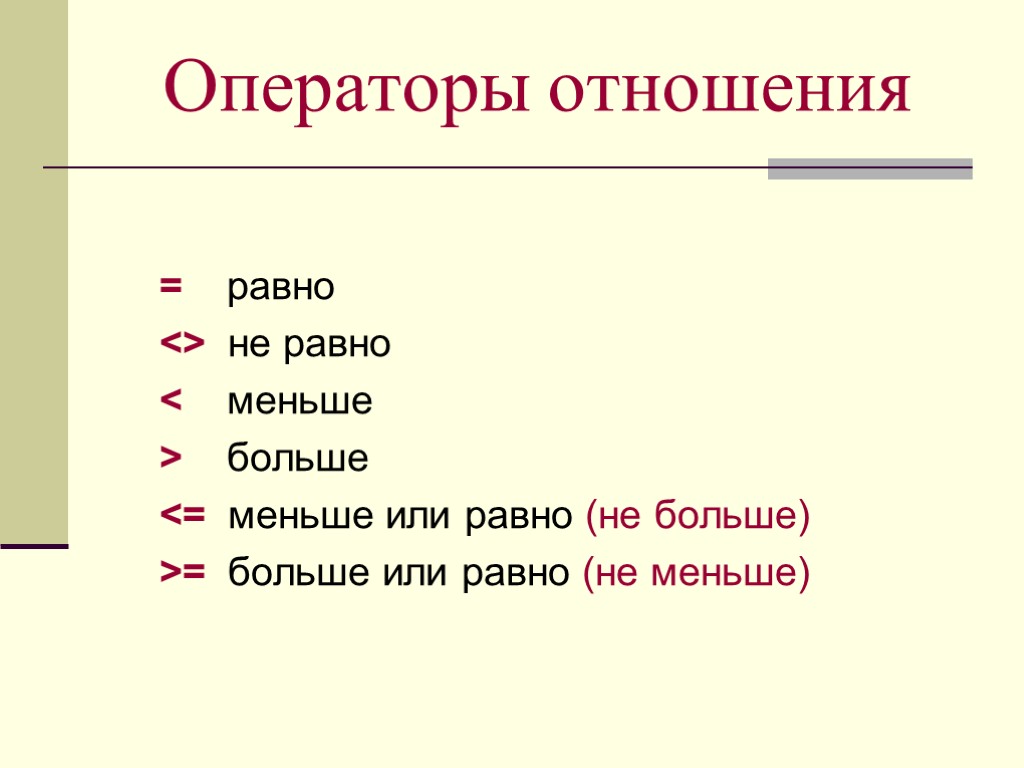 Операторы отношения

= равно
<> не равно
< меньше
> больше
<= меньше или равно (не больше)
>= больше или равно (не меньше)